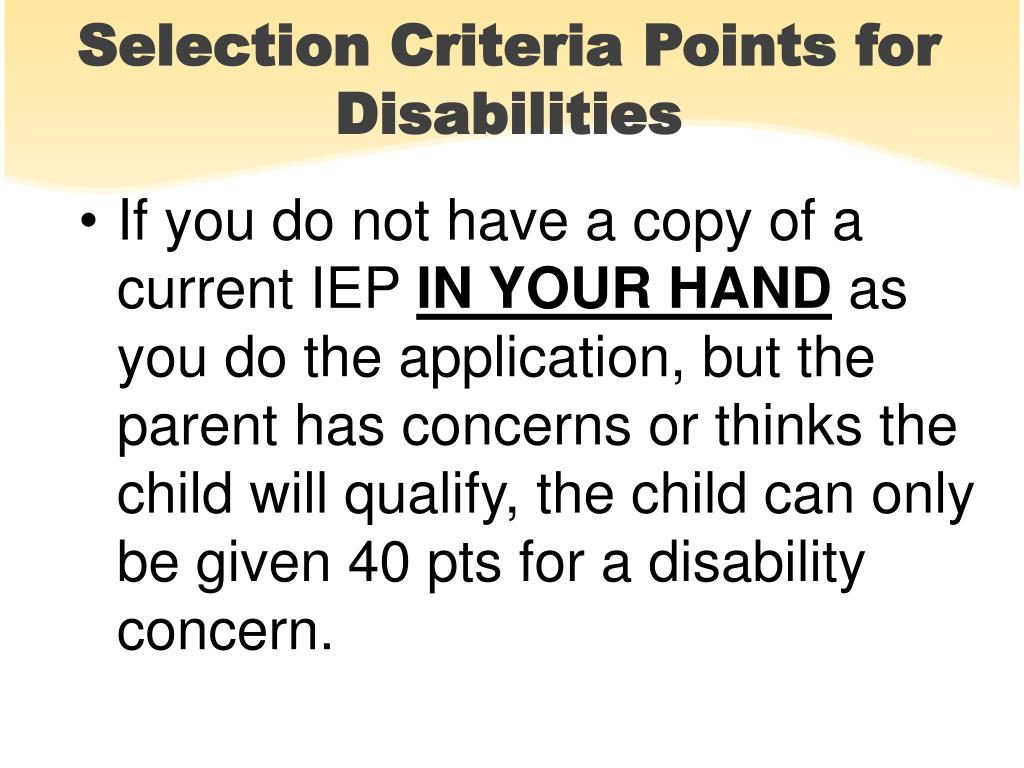 Selection Criteria Points for Disabilities

• If you do not have a copy of a current IEP IN YOUR HAND as you do the application, but the parent has concerns or thinks the child will qualify, the child can only be given 40 pts for a disability concern.